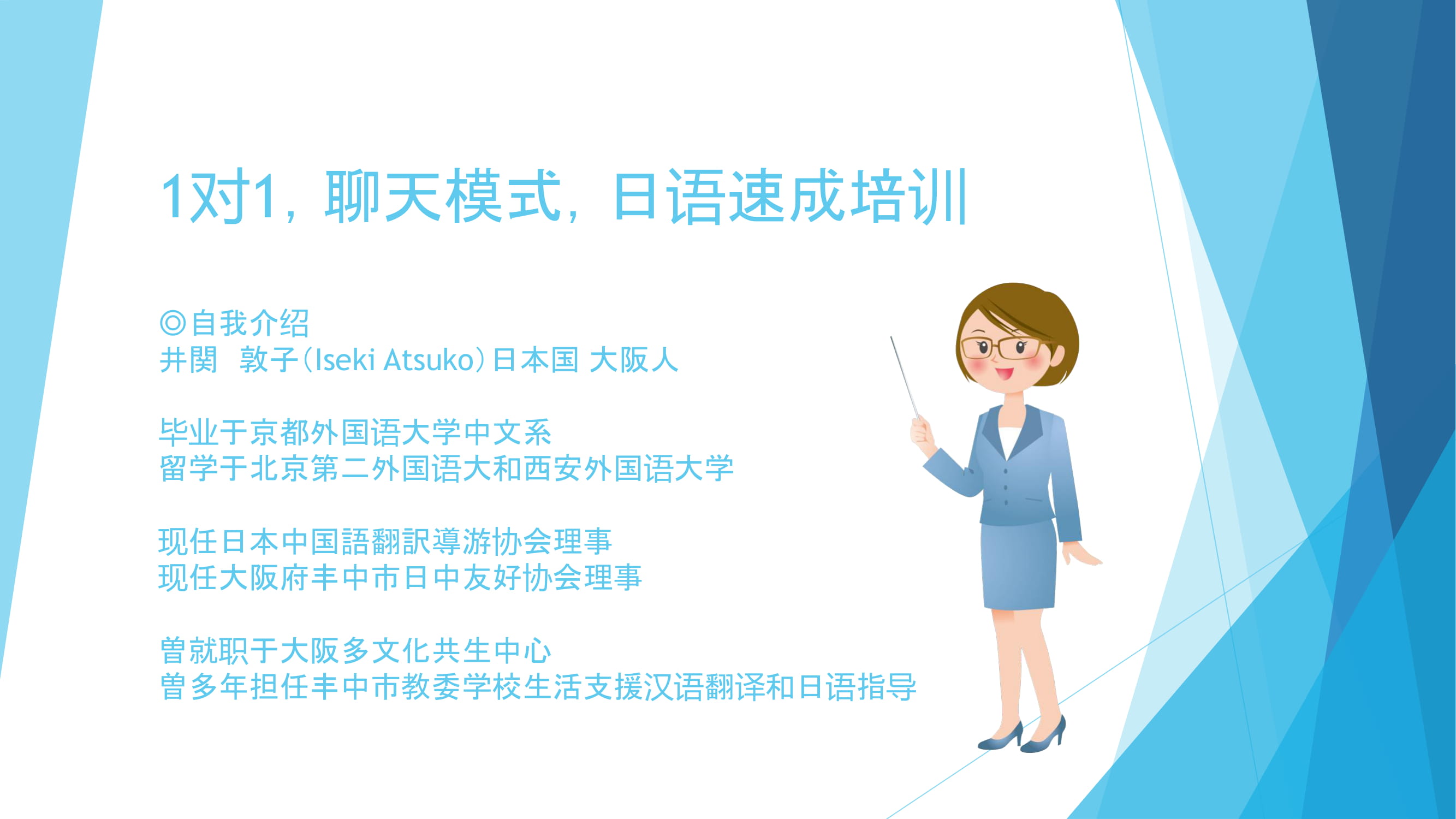 1对1，聊天模式，日语速成培训

◎自我介绍
井関　敦子（Iseki Atsuko）日本国 大阪人

毕业于京都外国语大学中文系
留学于北京第二外国语大和西安外国语大学

现任日本中国語翻訳導游协会理事
现任大阪府丰中市日中友好协会理事

曾就职于大阪多文化共生中心
曾多年担任丰中市教委学校生活支援汉语翻译和日语指导